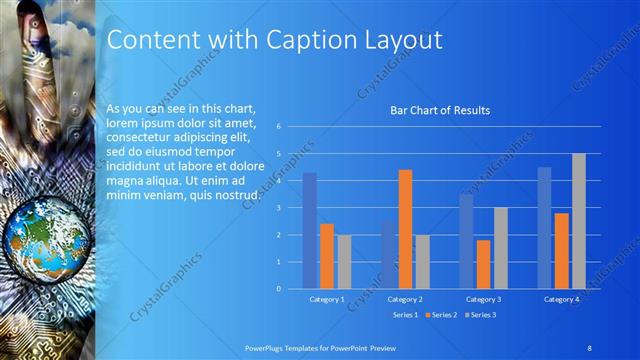 Content with Caption Layout

As you can see in this chart, lorem ipsum dolor sit amet, consectetur adipiscing elit, sed do eiusmod tempor incididunt ut labore et dolore magna aliqua. Ut enim ad minim veniam, quis nostrud.

Bar Chart of Results

6
5
4
3
2
1
0

Category 1
Category 2
Category 3
Category 4

Series 1
Series 2
Series 3

CrystalGraphics

PowerPlugs Templates for PowerPoint Preview

8